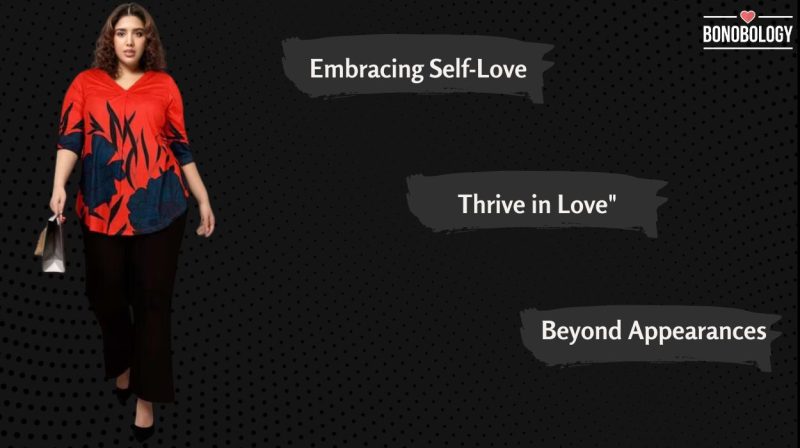 BONOBOLOGY

Embracing Self-Love

Thrive in Love"

Beyond Appearances